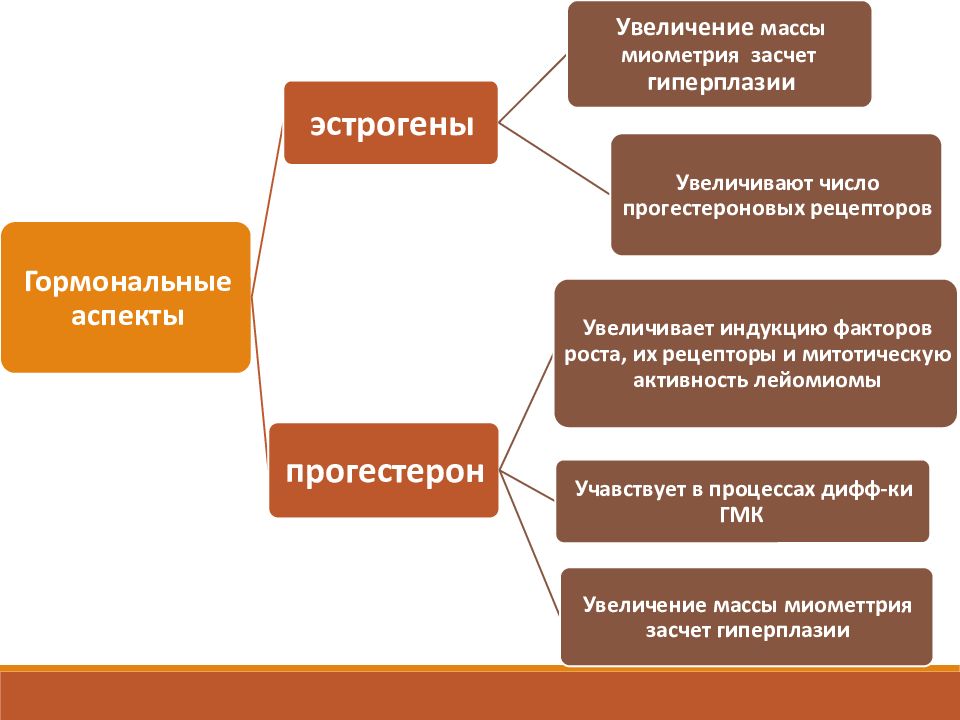 Гормональные аспекты

эстрогены

Увеличение массы миометрия засчет гиперплазии

Увеличивают число прогестероновых рецепторов

прогестерон

Увеличивает индукцию факторов роста, их рецепторы и митотическую активность лейомиомы

Учавствует в процессах дифф-ки ГМК

Увеличение массы миометтрия засчет гиперплазии